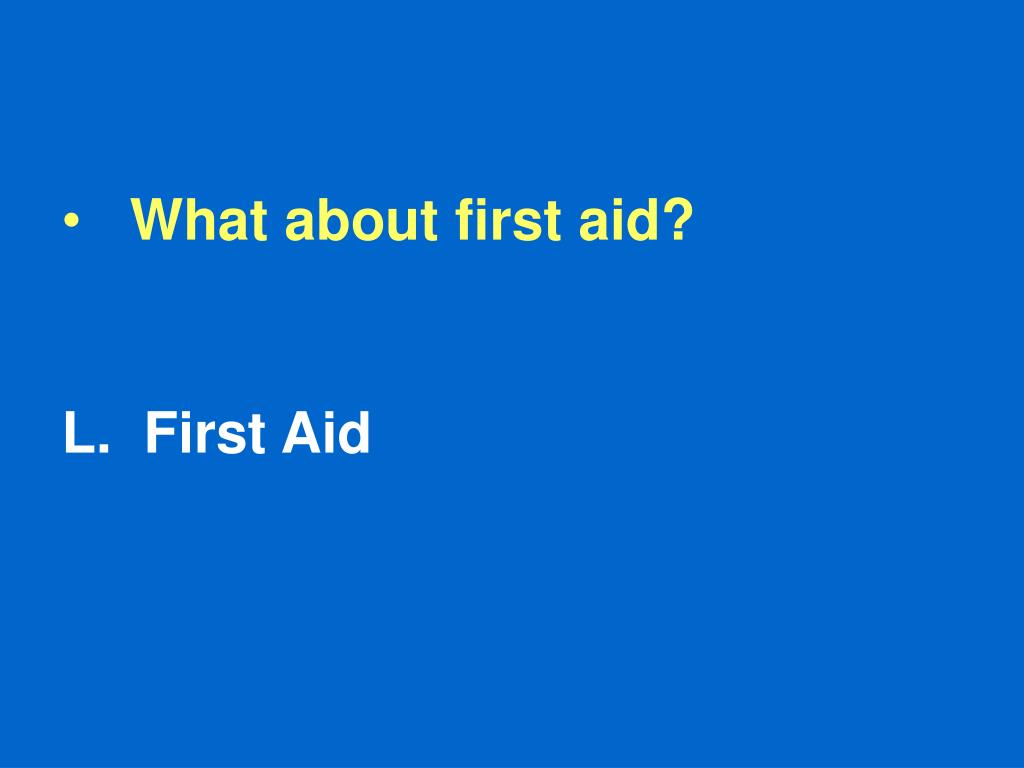 • What about first aid?

L. First Aid